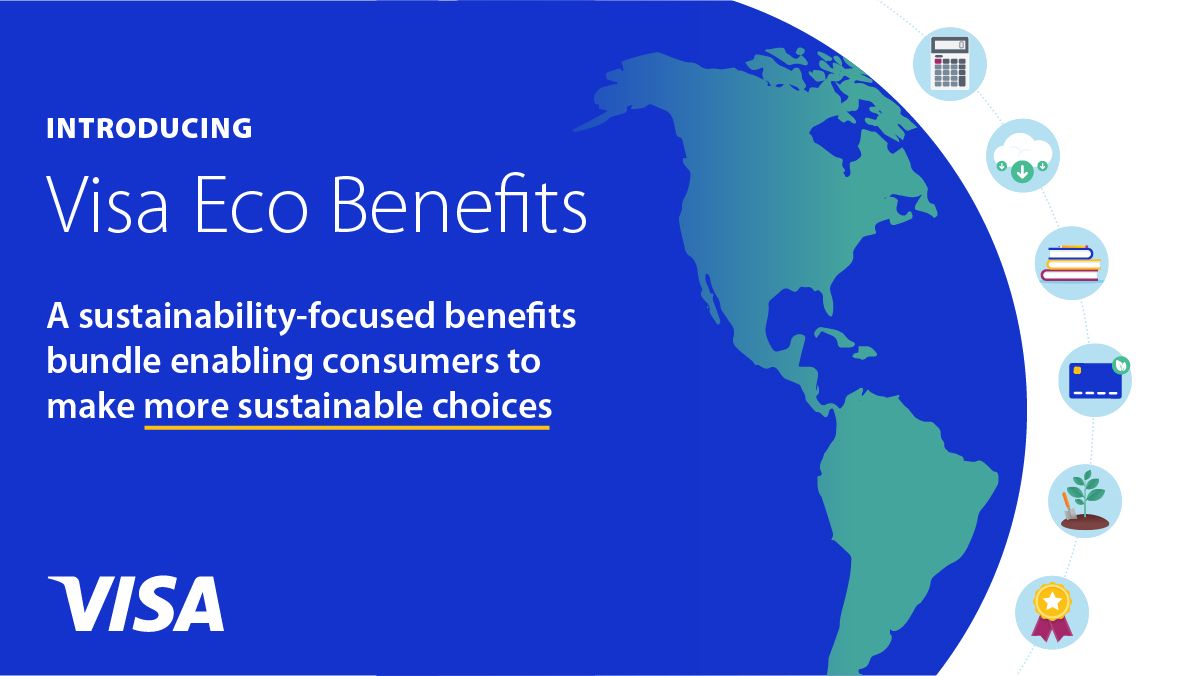 INTRODUCING

Visa Eco Benefits

A sustainability-focused benefits bundle enabling consumers to make more sustainable choices

VISA